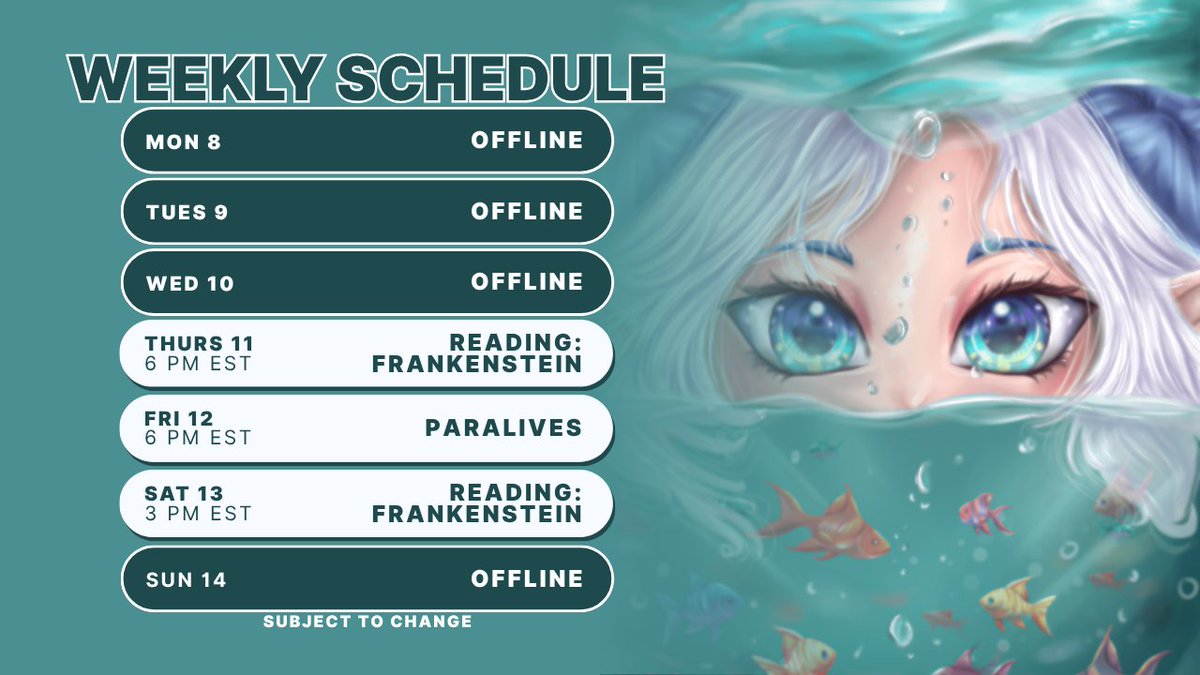 WEEKLY SCHEDULE

MON 8 OFFLINE

TUES 9 OFFLINE

WED 10 OFFLINE

THURS 11
6 PM EST
READING: FRANKENSTEIN

FRI 12
6 PM EST
PARALIVES

SAT 13
3 PM EST
READING: FRANKENSTEIN

SUN 14 OFFLINE

SUBJECT TO CHANGE